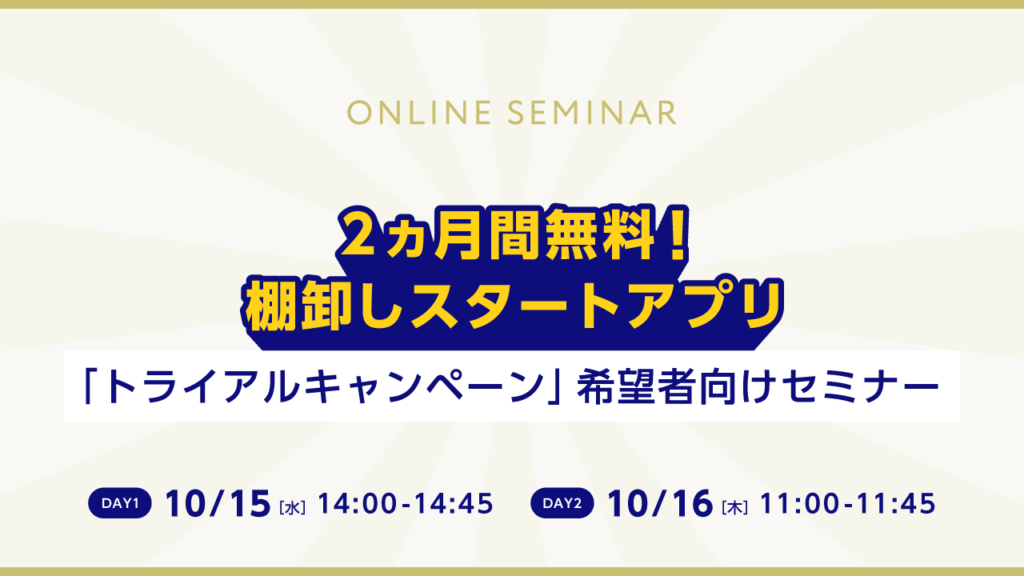 ONLINE SEMINAR

2ヵ月間無料！
棚卸しスタートアプリ

「トライアルキャンペーン」希望者向けセミナー

DAY1 10/15 [水] 14:00-14:45

DAY2 10/16 [木] 11:00-11:45